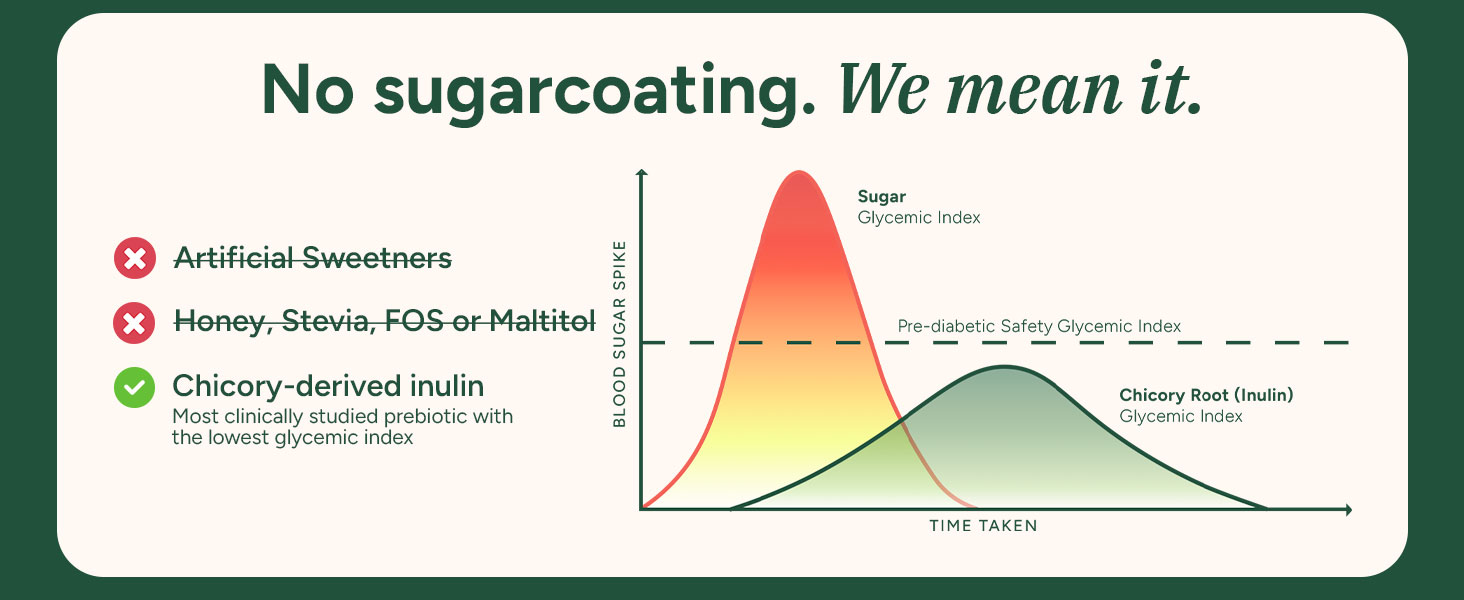 No sugarcoating. We mean it.

Artificial Sweetners

Honey, Stevia, FOS or Maltitol

Chicory-derived inulin
Most clinically studied prebiotic with the lowest glycemic index

BLOOD SUGAR SPIKE

Sugar
Glycemic Index

Pre-diabetic Safety Glycemic Index

Chicory Root (Inulin)
Glycemic Index

TIME TAKEN